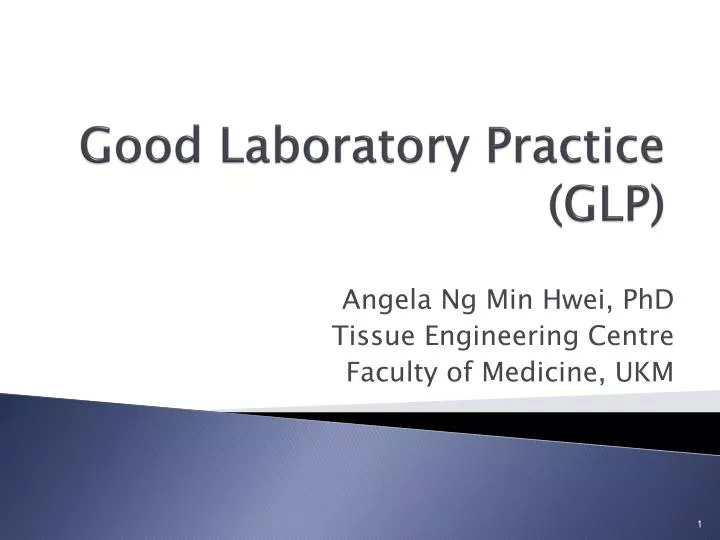 Good Laboratory Practice (GLP)

Angela Ng Min Hwei, PhD
Tissue Engineering Centre
Faculty of Medicine, UKM

1